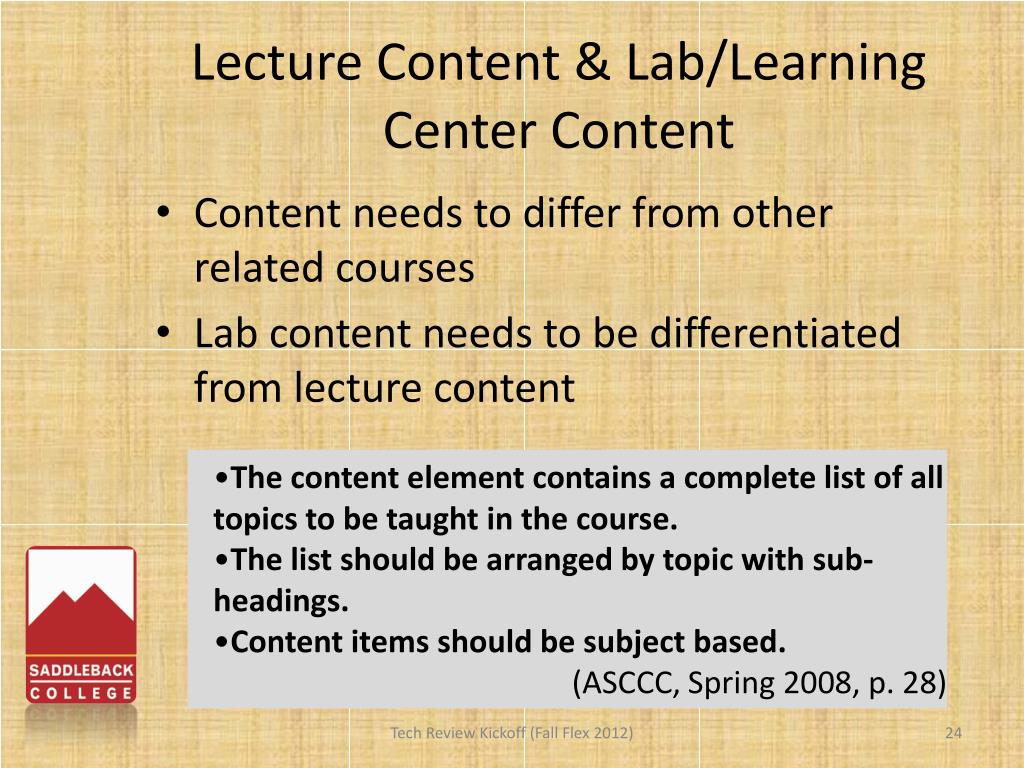 Lecture Content & Lab/Learning Center Content

• Content needs to differ from other related courses
• Lab content needs to be differentiated from lecture content

•The content element contains a complete list of all topics to be taught in the course.
•The list should be arranged by topic with sub-headings.
•Content items should be subject based.
(ASCCC, Spring 2008, p. 28)

SADDLEBACK COLLEGE

Tech Review Kickoff (Fall Flex 2012)

24